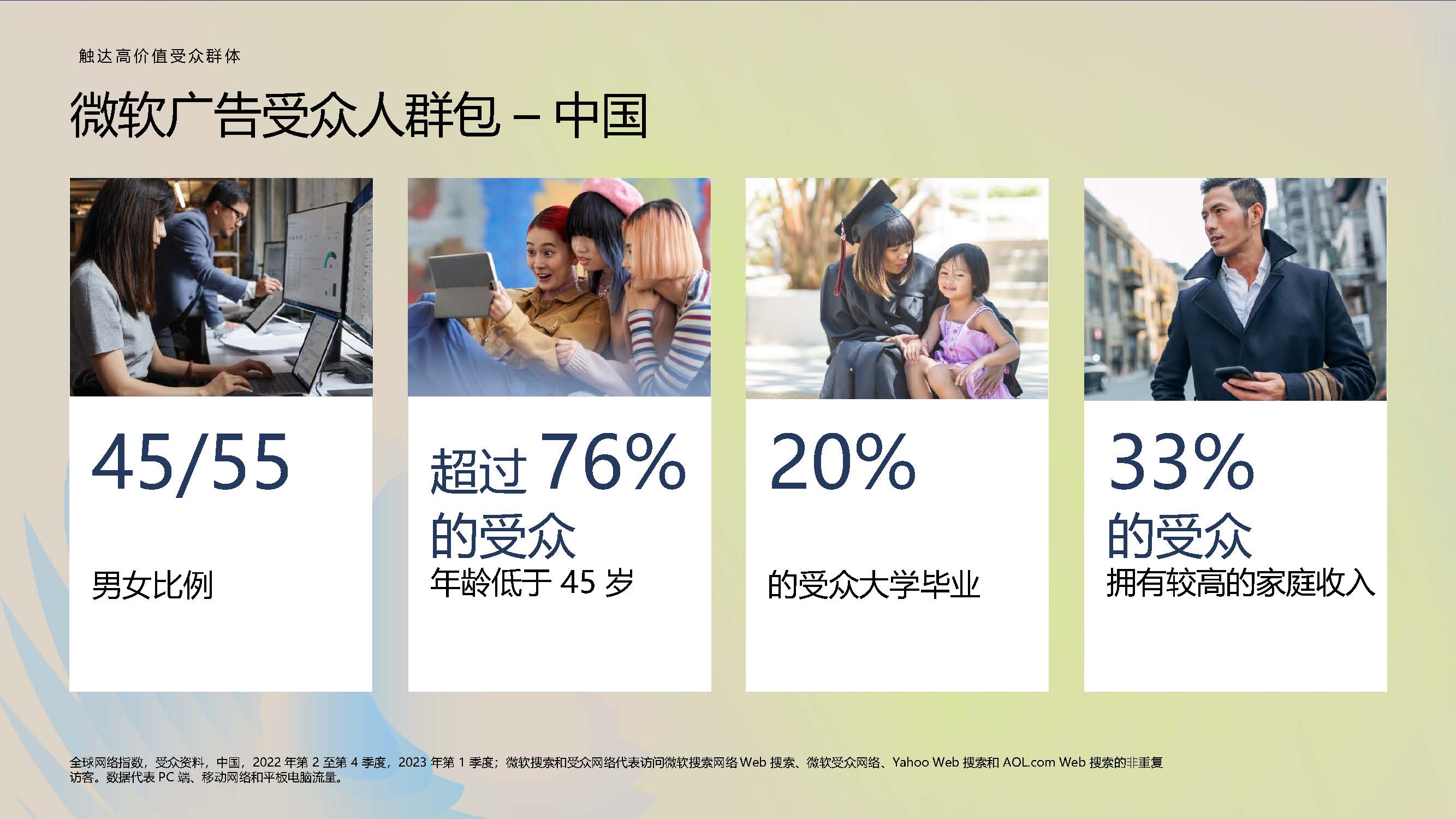 触达高价值受众群体

微软广告受众人群包 – 中国

45/55

男女比例

超过 76%
的受众
年龄低于 45 岁

20%

的受众大学毕业

33%
的受众
拥有较高的家庭收入

全球网络指数，受众资料，中国，2022 年第 2 至第 4 季度，2023 年第 1 季度；微软搜索和受众网络代表访问微软搜索网络 Web 搜索、微软受众网络、Yahoo Web 搜索和 AOL.com Web 搜索的非重复访客。数据代表 PC 端、移动网络和平板电脑流量。